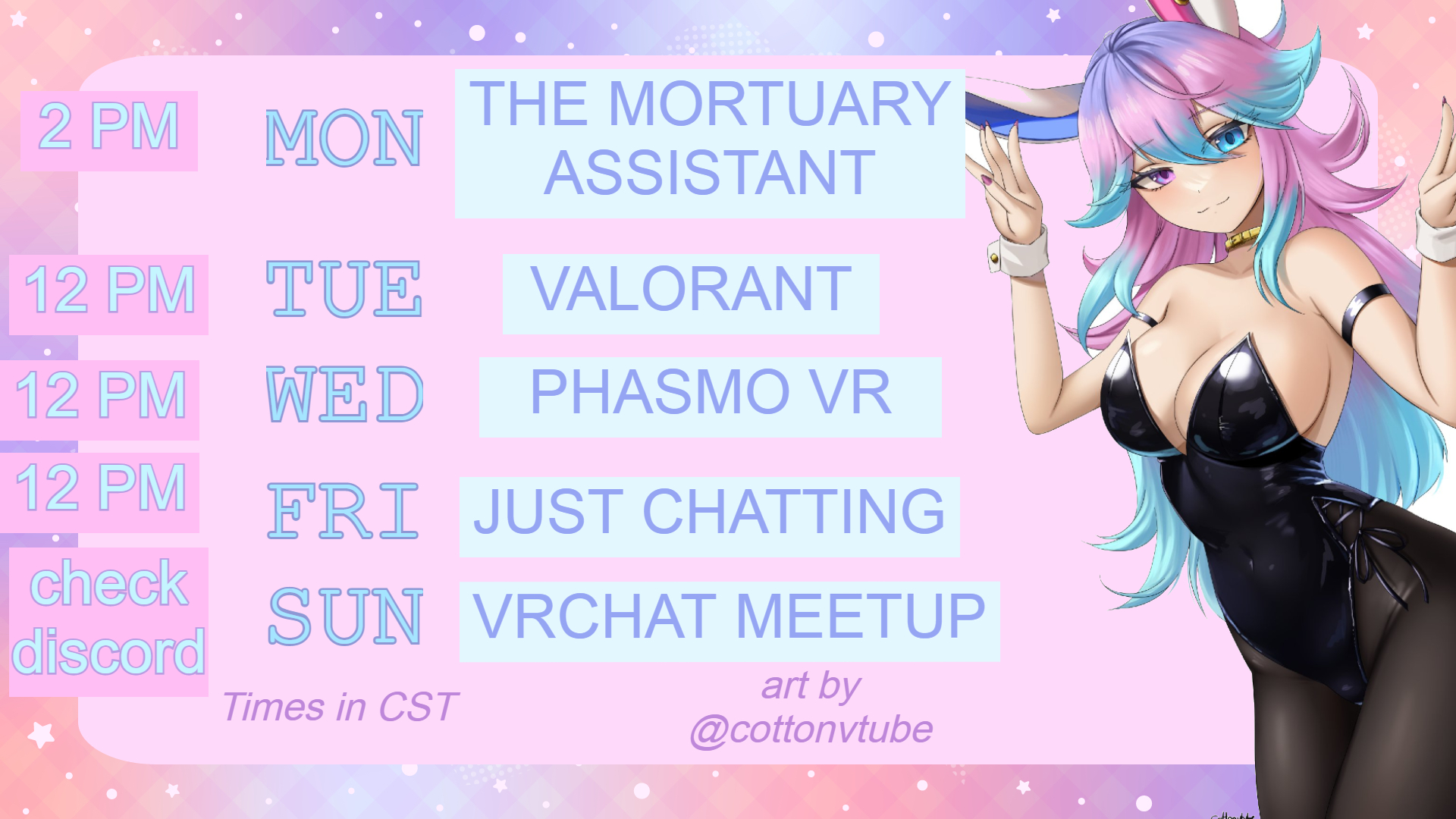 2 PM MON THE MORTUARY ASSISTANT

12 PM TUE VALORANT

12 PM WED PHASMO VR

12 PM FRI JUST CHATTING

check discord SUN VRCHAT MEETUP

Times in CST

art by @cottonvtube